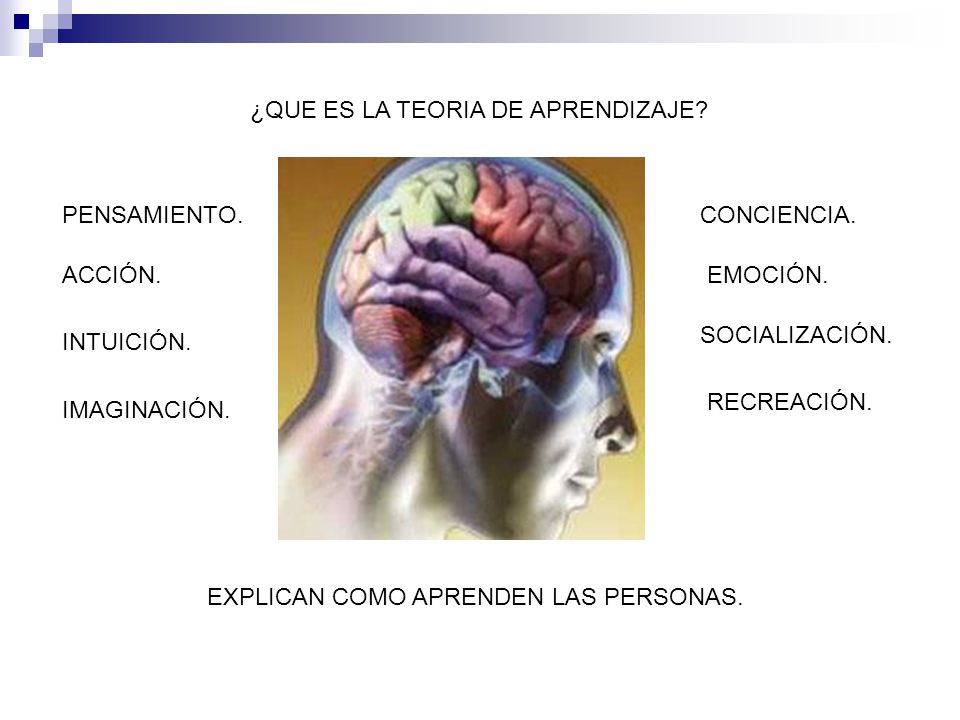 ¿QUE ES LA TEORIA DE APRENDIZAJE?

PENSAMIENTO.

ACCIÓN.

INTUICIÓN.

IMAGINACIÓN.

CONCIENCIA.

EMOCIÓN.

SOCIALIZACIÓN.

RECREACIÓN.

EXPLICAN COMO APRENDEN LAS PERSONAS.